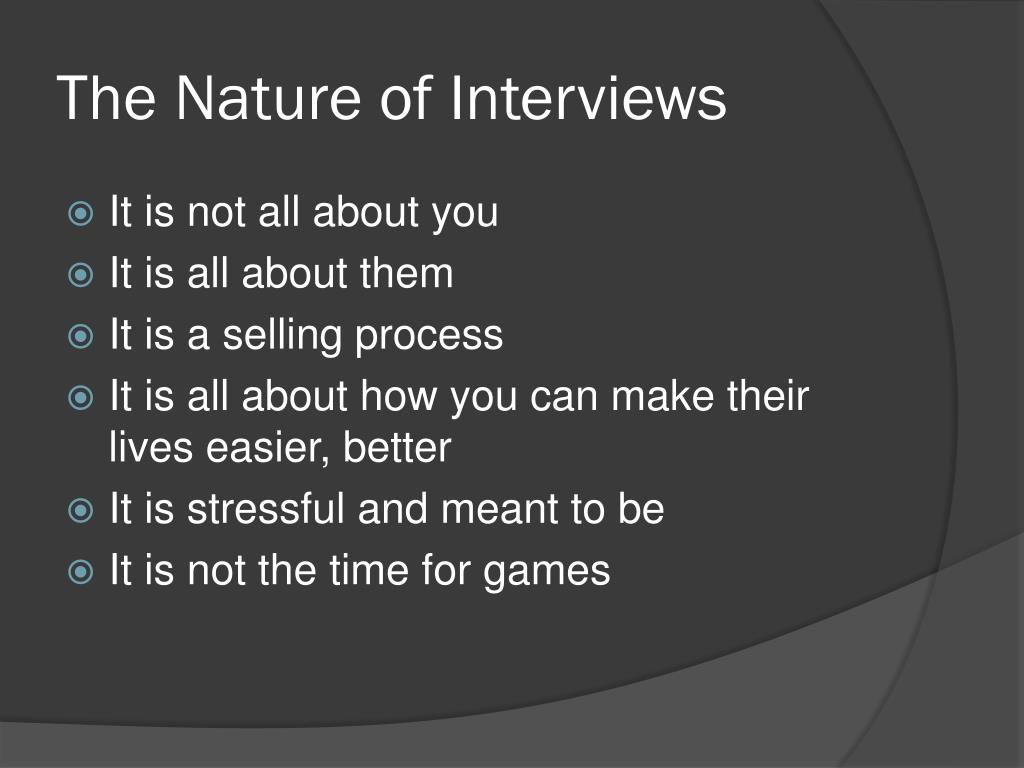 The Nature of Interviews

It is not all about you
It is all about them
It is a selling process
It is all about how you can make their lives easier, better
It is stressful and meant to be
It is not the time for games